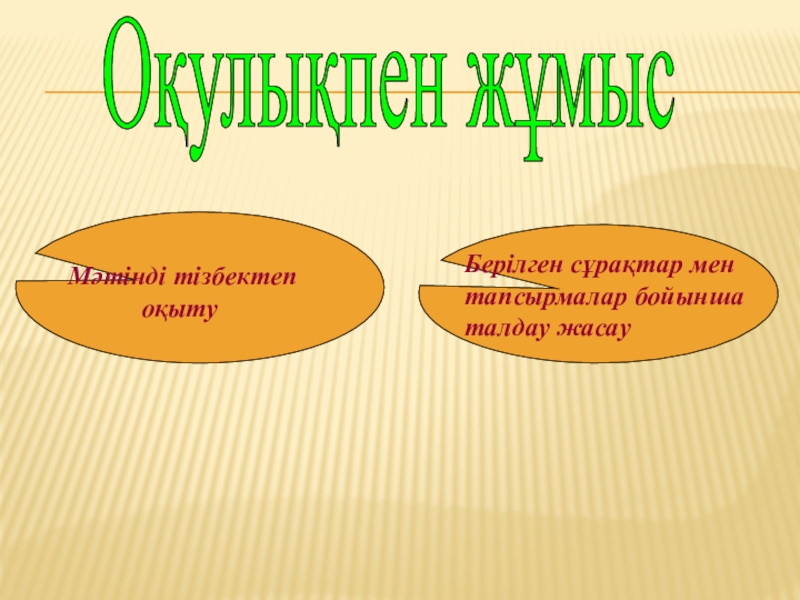 Оқулықпен жұмыс

Мәтінді тізбектеп оқыту

Берілген сұрақтар мен тапсырмалар бойынша талдау жасау